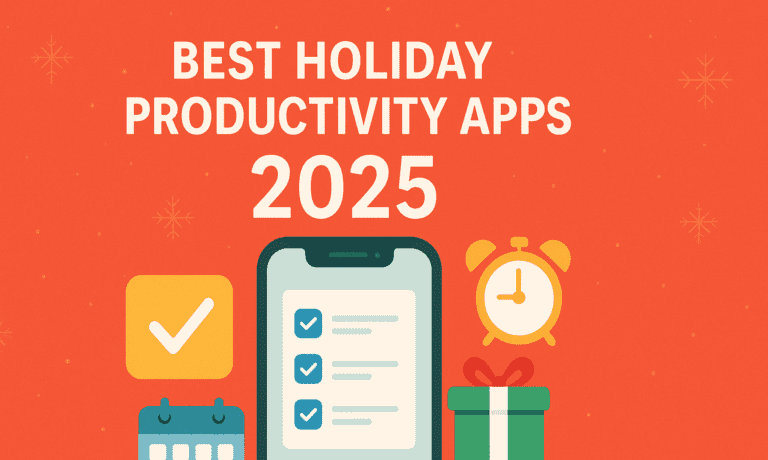 BEST HOLIDAY PRODUCTIVITY APPS 2025